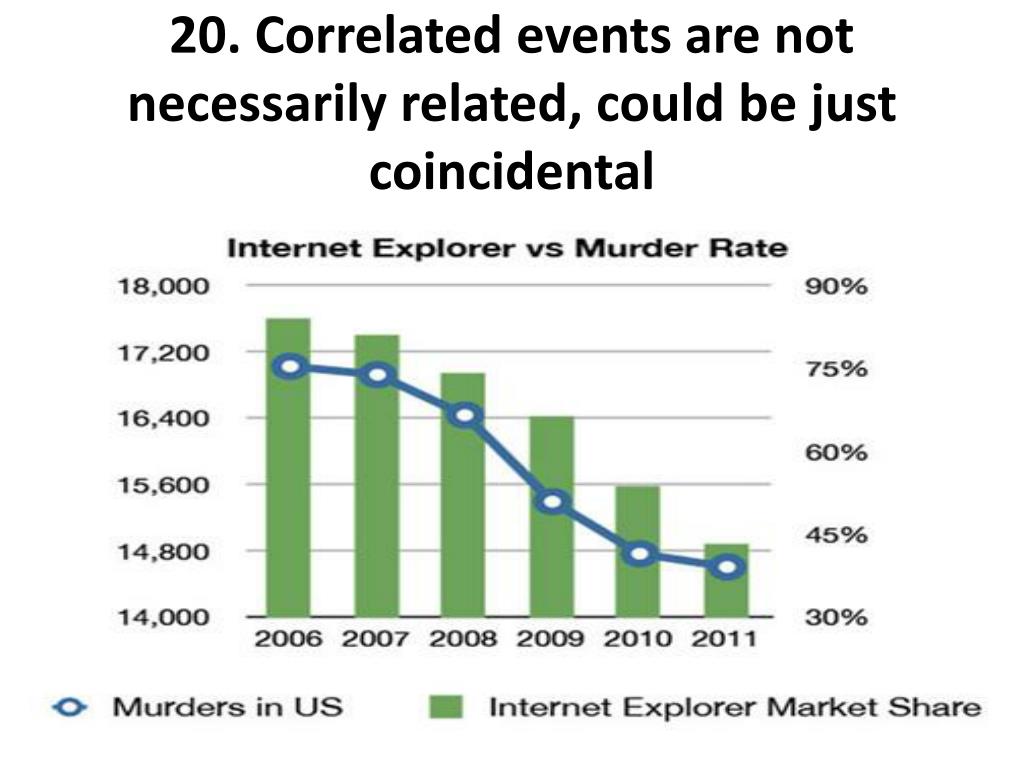 20. Correlated events are not necessarily related, could be just coincidental

Internet Explorer vs Murder Rate

18,000
17,200
16,400
15,600
14,800
14,000

90%
75%
60%
45%
30%

2006 2007 2008 2009 2010 2011

Murders in US
Internet Explorer Market Share